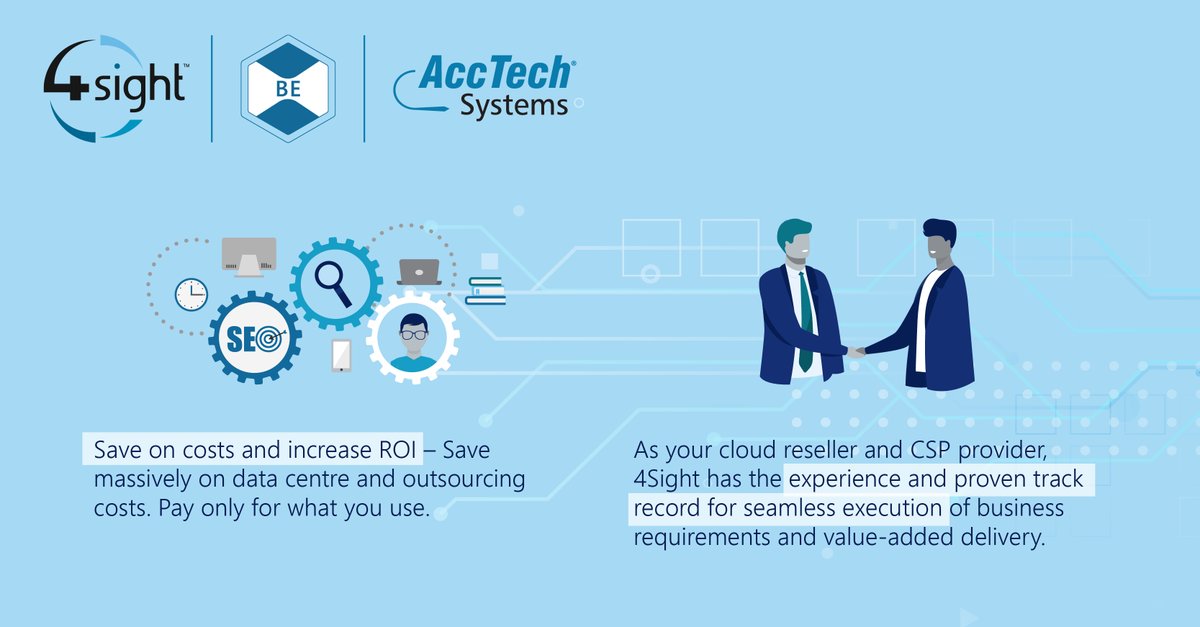 4sight™

BE

AccTech® Systems

SEO

Save on costs and increase ROI – Save massively on data centre and outsourcing costs. Pay only for what you use.

As your cloud reseller and CSP provider, 4Sight has the experience and proven track record for seamless execution of business requirements and value-added delivery.